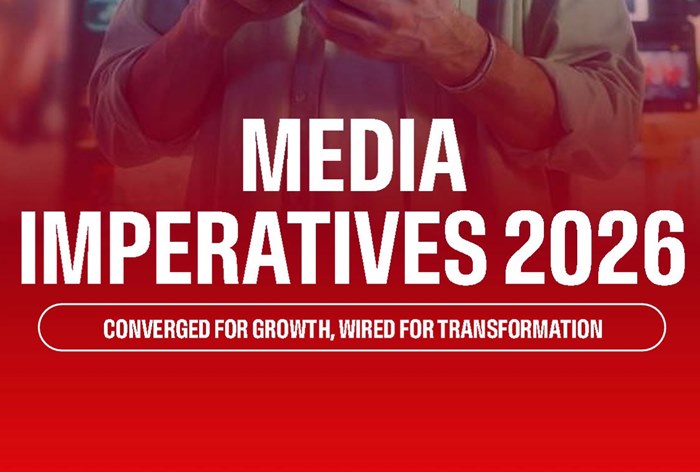 MEDIA
IMPERATIVES 2026

CONVERGED FOR GROWTH, WIRED FOR TRANSFORMATION